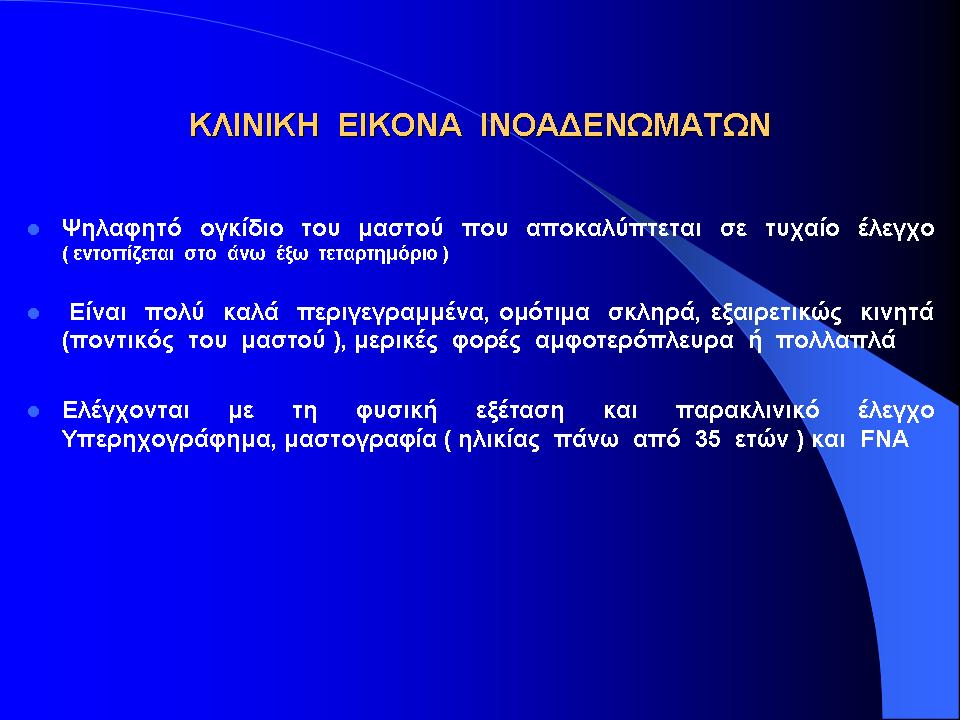 ΚΛΙΝΙΚΗ ΕΙΚΟΝΑ ΙΝΟΑΔΕΝΩΜΑΤΩΝ

Ψηλαφητό ογκίδιο του μαστού που αποκαλύπτεται σε τυχαίο έλεγχο ( εντοπίζεται στο άνω έξω τεταρτημόριο )

Είναι πολύ καλά περιγεγραμμένα, ομότιμα σκληρά, εξαιρετικώς κινητά (ποντικός του μαστού ), μερικές φορές αμφοτερόπλευρα ή πολλαπλά

Ελέγχονται με τη φυσική εξέταση και παρακλινικό έλεγχο Υπερηχογράφημα, μαστογραφία ( ηλικίας πάνω από 35 ετών ) και FNA